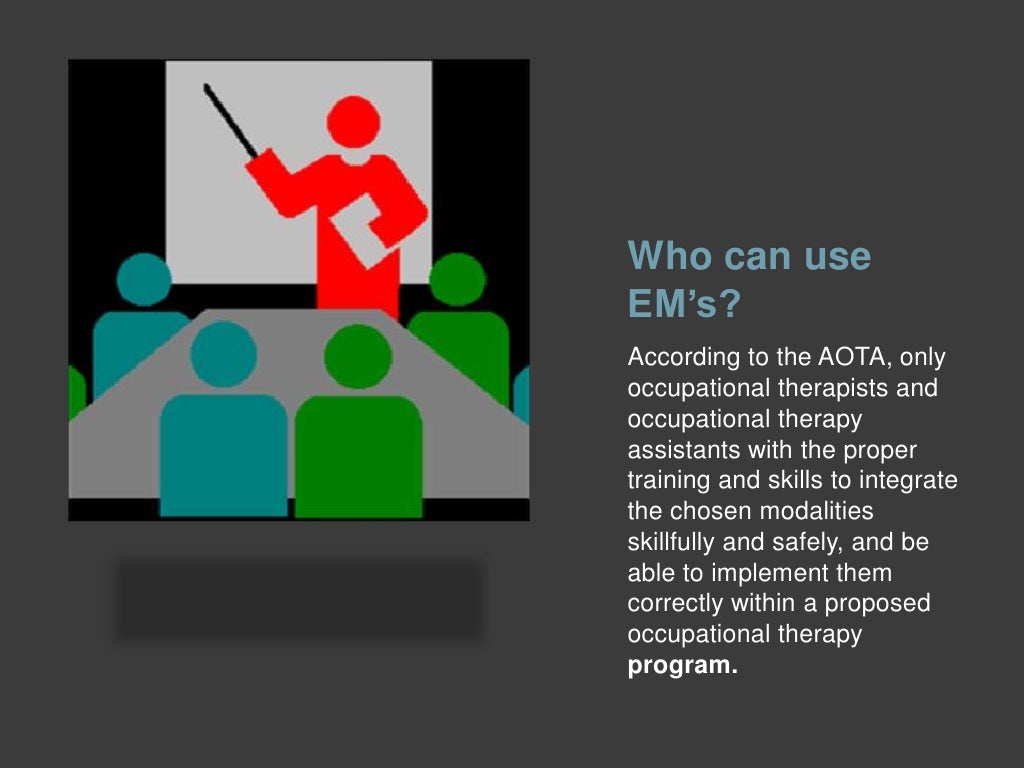 Who can use EM’s?

According to the AOTA, only occupational therapists and occupational therapy assistants with the proper training and skills to integrate the chosen modalities skillfully and safely, and be able to implement them correctly within a proposed occupational therapy program.